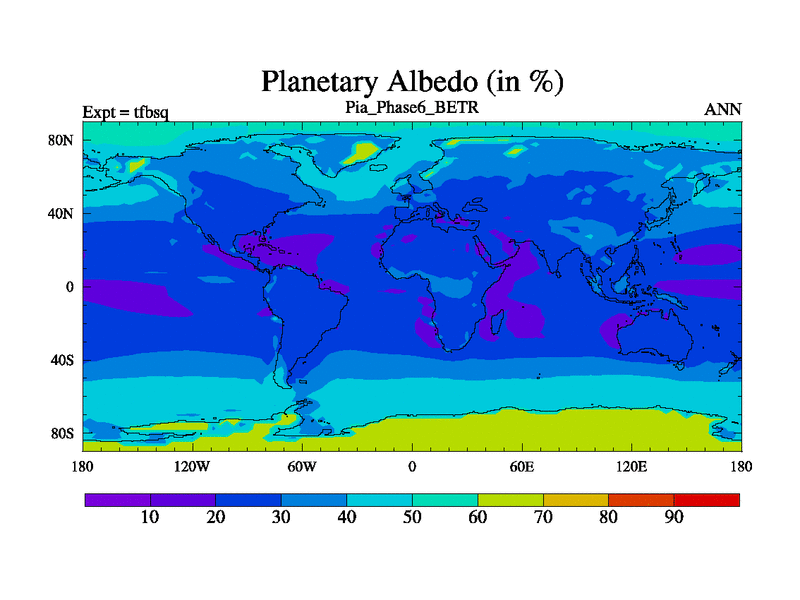 Planetary Albedo (in %)

Expt = tfbsq

Pia_Phase6_BETR

ANN

80N
40N
0
40S
80S

180
120W
60W
0
60E
120E
180

10
20
30
40
50
60
70
80
90